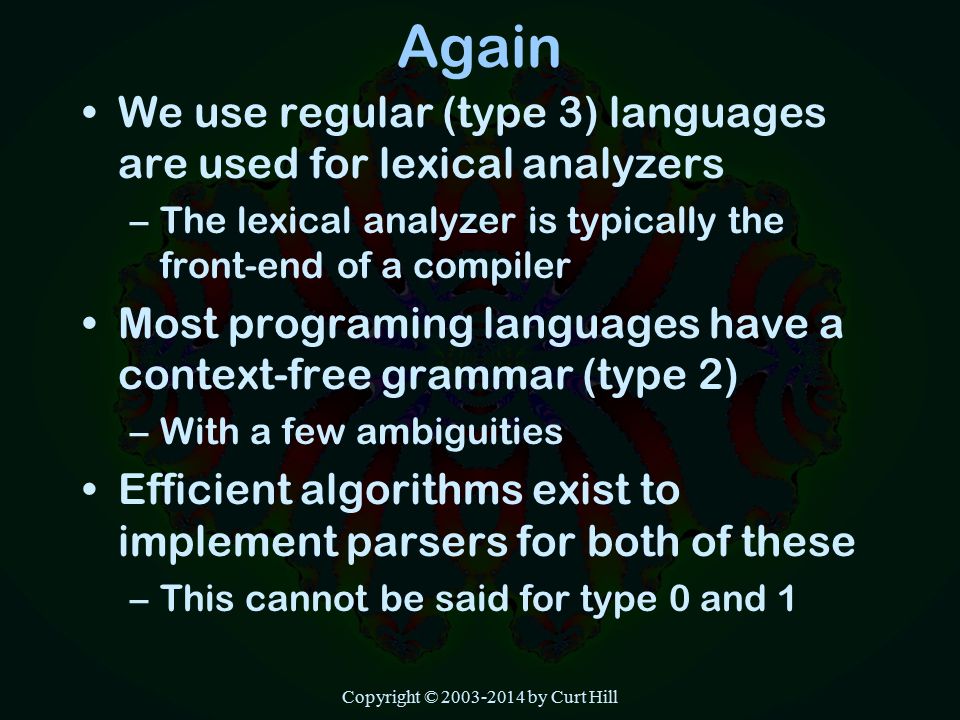 Again

• We use regular (type 3) languages are used for lexical analyzers
  – The lexical analyzer is typically the front-end of a compiler
• Most programing languages have a context-free grammar (type 2)
  – With a few ambiguities
• Efficient algorithms exist to implement parsers for both of these
  – This cannot be said for type 0 and 1

Copyright © 2003-2014 by Curt Hill